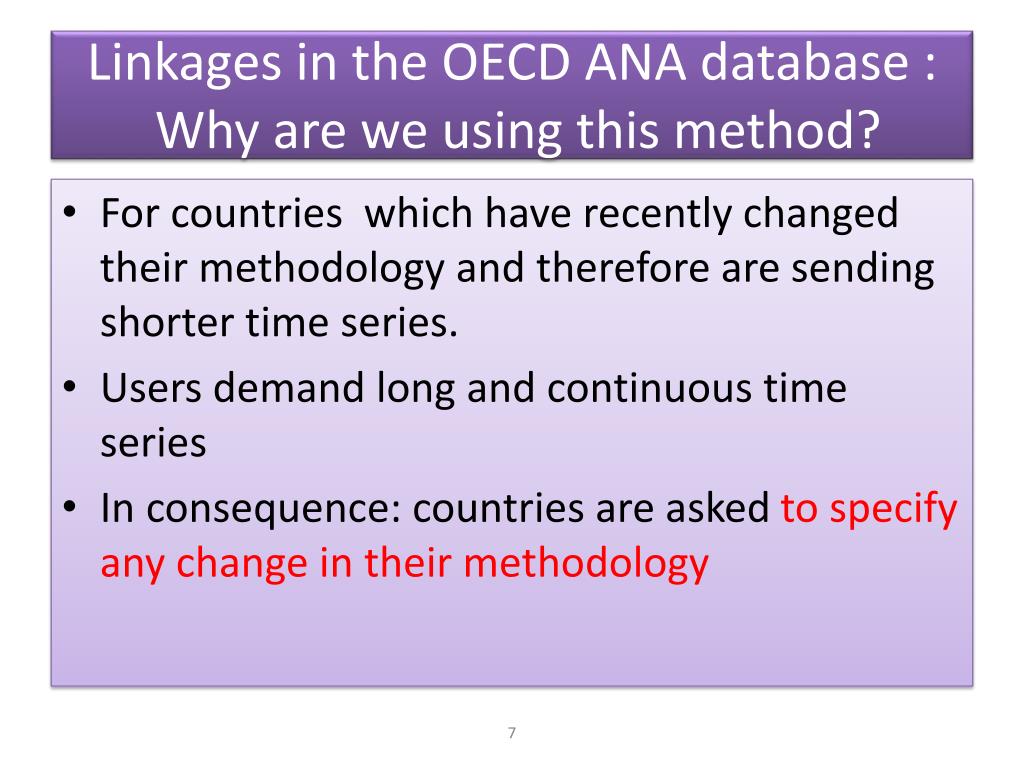 Linkages in the OECD ANA database : Why are we using this method?

• For countries  which have recently changed their methodology and therefore are sending shorter time series.
• Users demand long and continuous time series
• In consequence: countries are asked to specify any change in their methodology

7